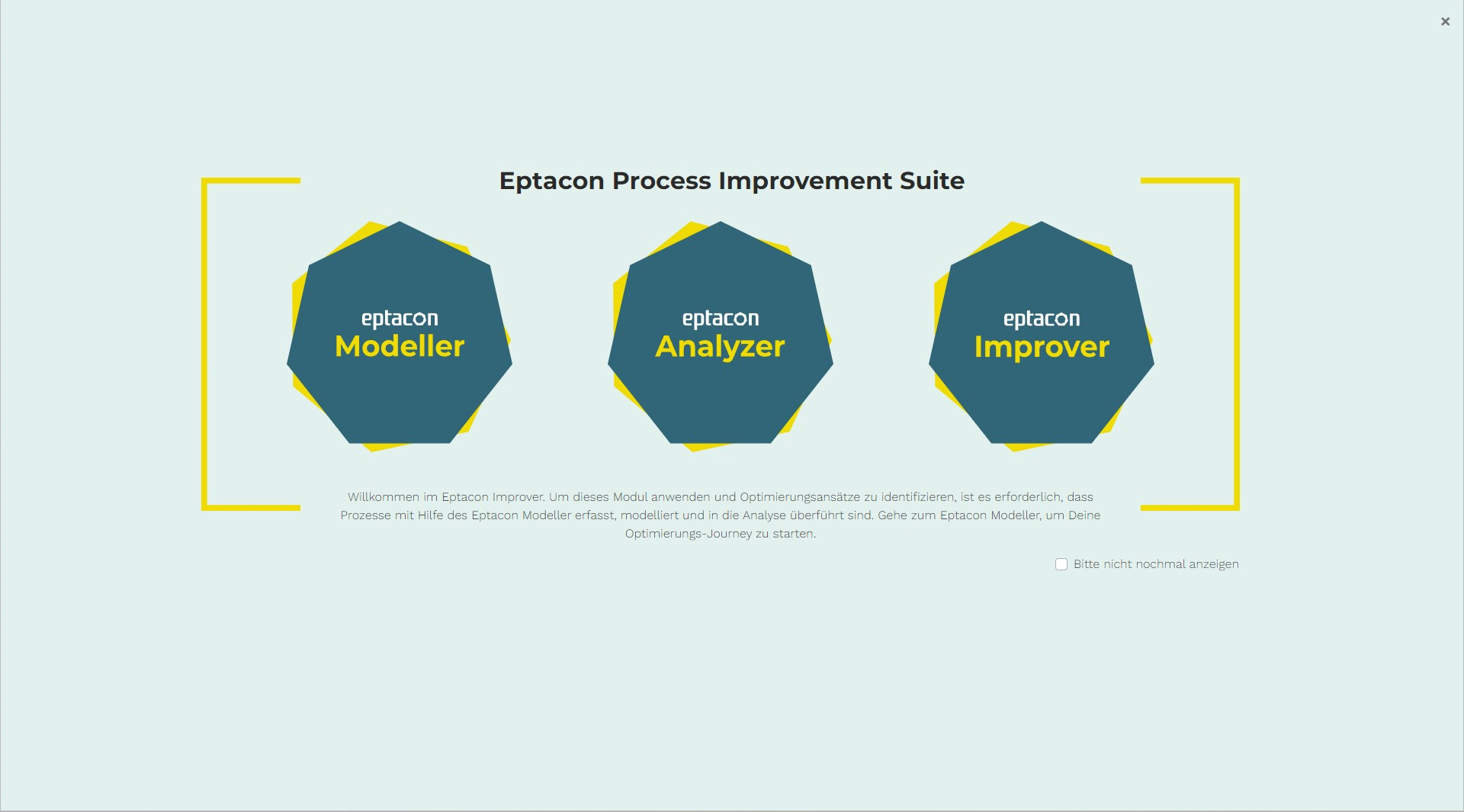 ×

Eptacon Process Improvement Suite

eptacon
Modeller

eptacon
Analyzer

eptacon
Improver

Willkommen im Eptacon Improver. Um dieses Modul anwenden und Optimierungsansätze zu identifizieren, ist es erforderlich, dass Prozesse mit Hilfe des Eptacon Modeller erfasst, modelliert und in die Analyse überführt sind. Gehe zum Eptacon Modeller, um Deine Optimierungs-Journey zu starten.

Bitte nicht nochmal anzeigen